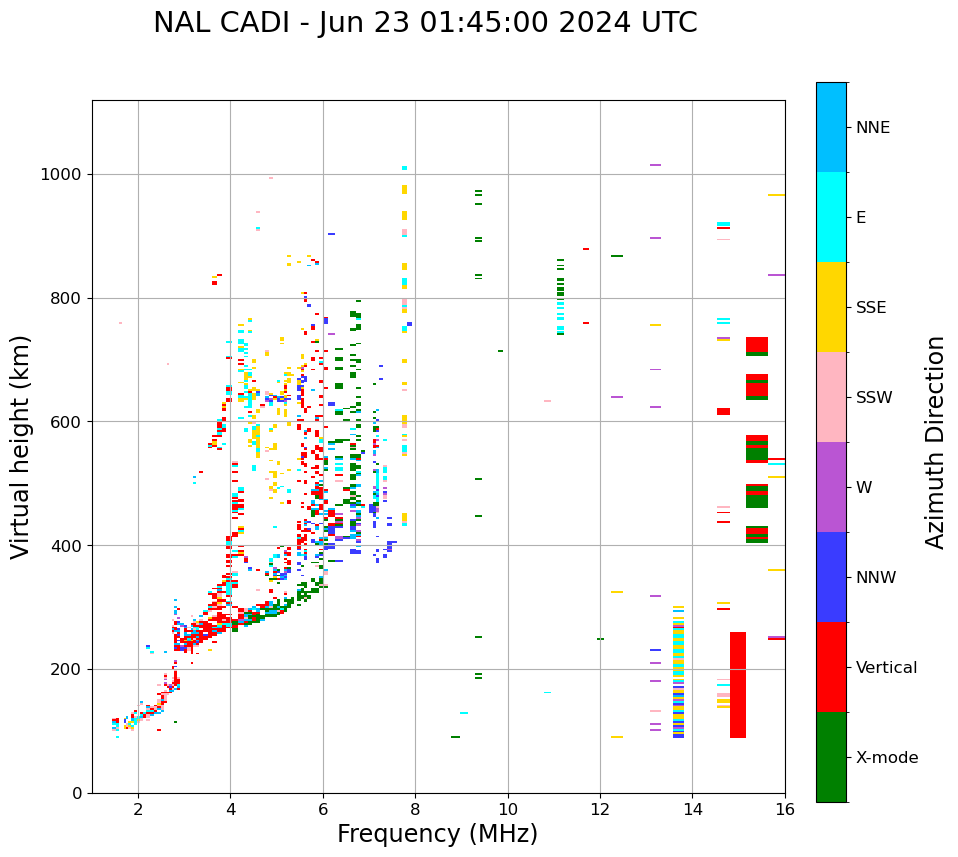 NAL CADI - Jun 23 01:45:00 2024 UTC

Virtual height (km)

1000
800
600
400
200
0

2
4
6
8
10
12
14
16

Frequency (MHz)

NNE
E
SSE
SSW
W
NNW
Vertical
X-mode

Azimuth Direction